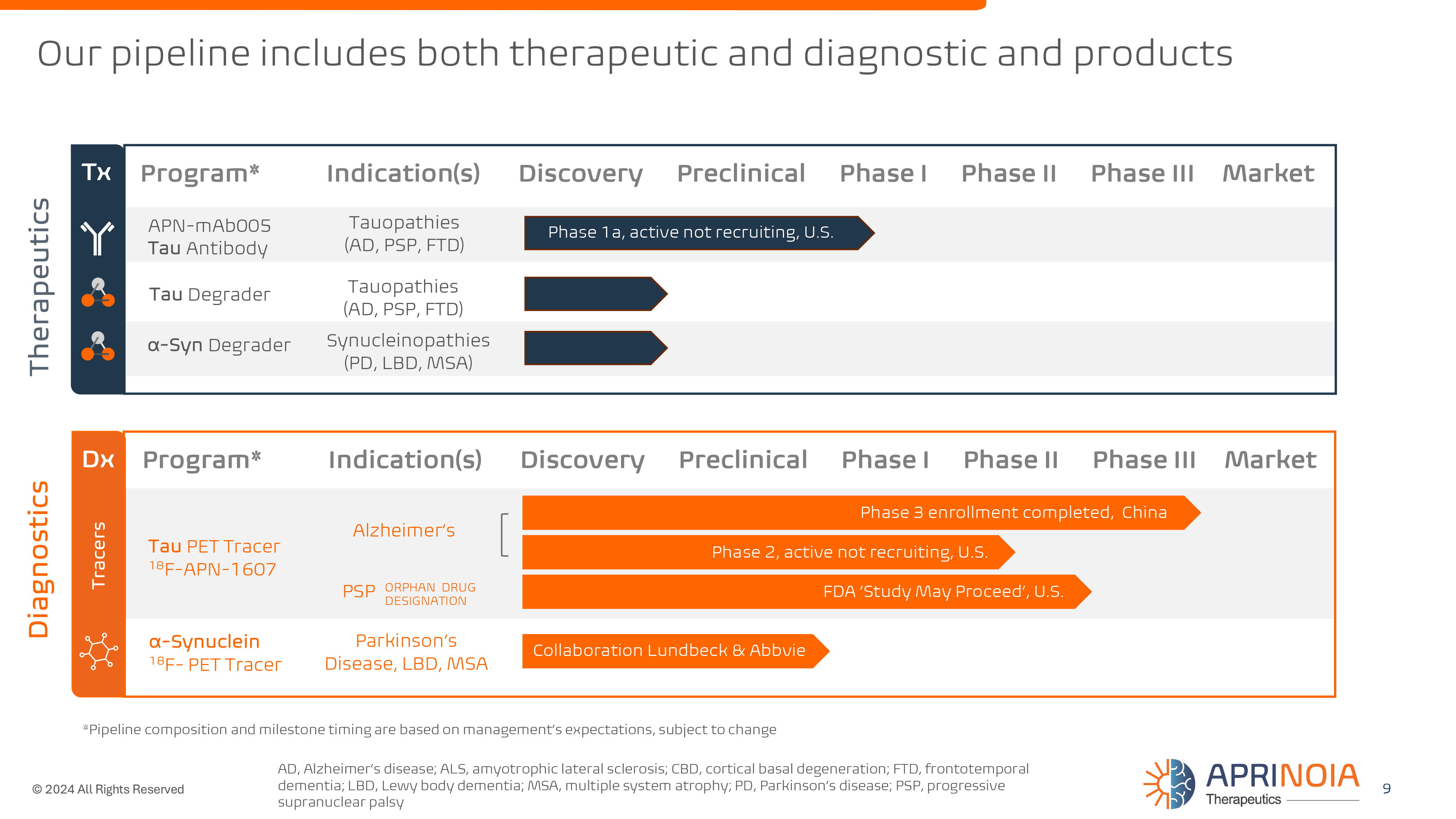 Our pipeline includes both therapeutic and diagnostic and products

Therapeutics

| Tx | Program* | Indication(s) | Discovery | Preclinical | Phase I | Phase II | Phase III | Market |
|---|---|---|---|---|---|---|---|---|
| | APN-mAb005 Tau Antibody | Tauopathies (AD, PSP, FTD) | Phase 1a, active not recruiting, U.S. | | | | | |
| | Tau Degrader | Tauopathies (AD, PSP, FTD) | | | | | | |
| | α-Syn Degrader | Synucleinopathies (PD, LBD, MSA) | | | | | | |

Diagnostics

| Dx | Program* | Indication(s) | Discovery | Preclinical | Phase I | Phase II | Phase III | Market |
|---|---|---|---|---|---|---|---|---|
| Tracers | Tau PET Tracer $^{18}$F-APN-1607 | Alzheimer's | Phase 3 enrollment completed, China | | | | | |
| | | | Phase 2, active not recruiting, U.S. | | | | | |
| | | PSP ORPHAN DRUG DESIGNATION | FDA 'Study May Proceed', U.S. | | | | | |
| | α-Synuclein $^{18}$F- PET Tracer | Parkinson's Disease, LBD, MSA | Collaboration Lundbeck & Abbvie | | | | | |

*Pipeline composition and milestone timing are based on management's expectations, subject to change

© 2024 All Rights Reserved

AD, Alzheimer's disease; ALS, amyotrophic lateral sclerosis; CBD, cortical basal degeneration; FTD, frontotemporal dementia; LBD, Lewy body dementia; MSA, multiple system atrophy; PD, Parkinson's disease; PSP, progressive supranuclear palsy

APRINOIA Therapeutics

9